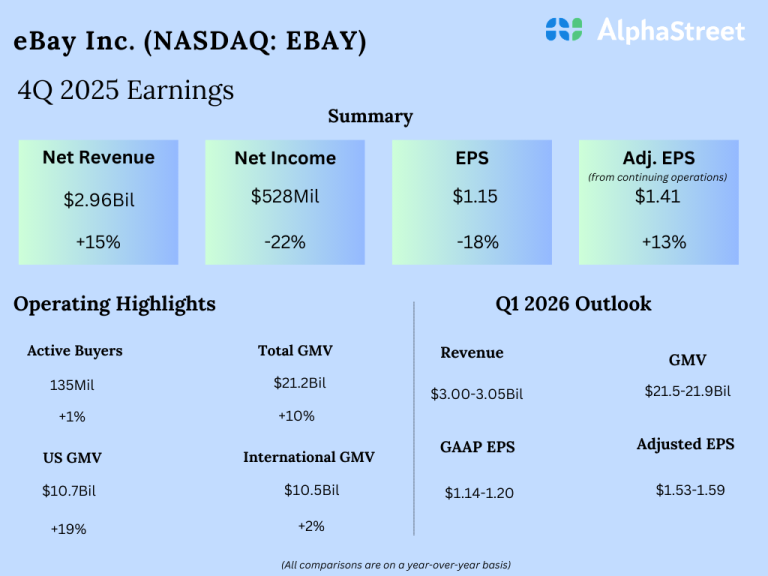 eBay Inc. (NASDAQ: EBAY)

AlphaStreet

4Q 2025 Earnings

Summary

Net Revenue
$2.96Bil
+15%

Net Income
$528Mil
-22%

EPS
$1.15
-18%

Adj. EPS
(from continuing operations)
$1.41
+13%

Operating Highlights

Active Buyers
135Mil
+1%

Total GMV
$21.2Bil
+10%

US GMV
$10.7Bil
+19%

International GMV
$10.5Bil
+2%

Q1 2026 Outlook

Revenue
$3.00-3.05Bil

GMV
$21.5-21.9Bil

GAAP EPS
$1.14-1.20

Adjusted EPS
$1.53-1.59

(All comparisons are on a year-over-year basis)